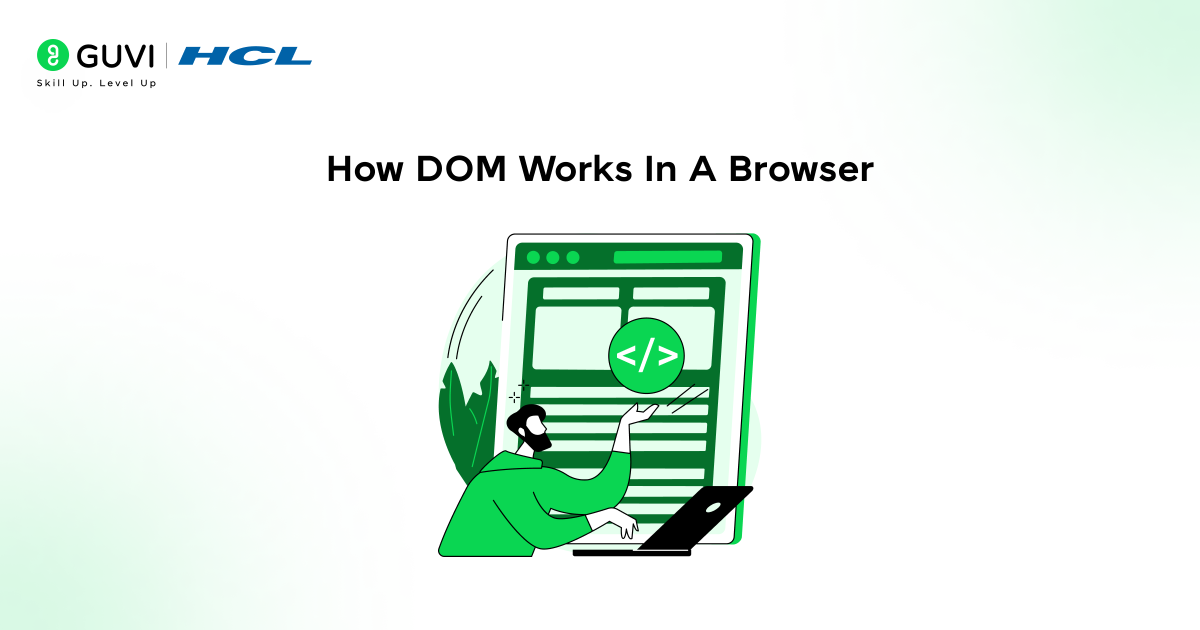 GUVI | HCL
Skill Up. Level Up

How DOM Works In A Browser

</>